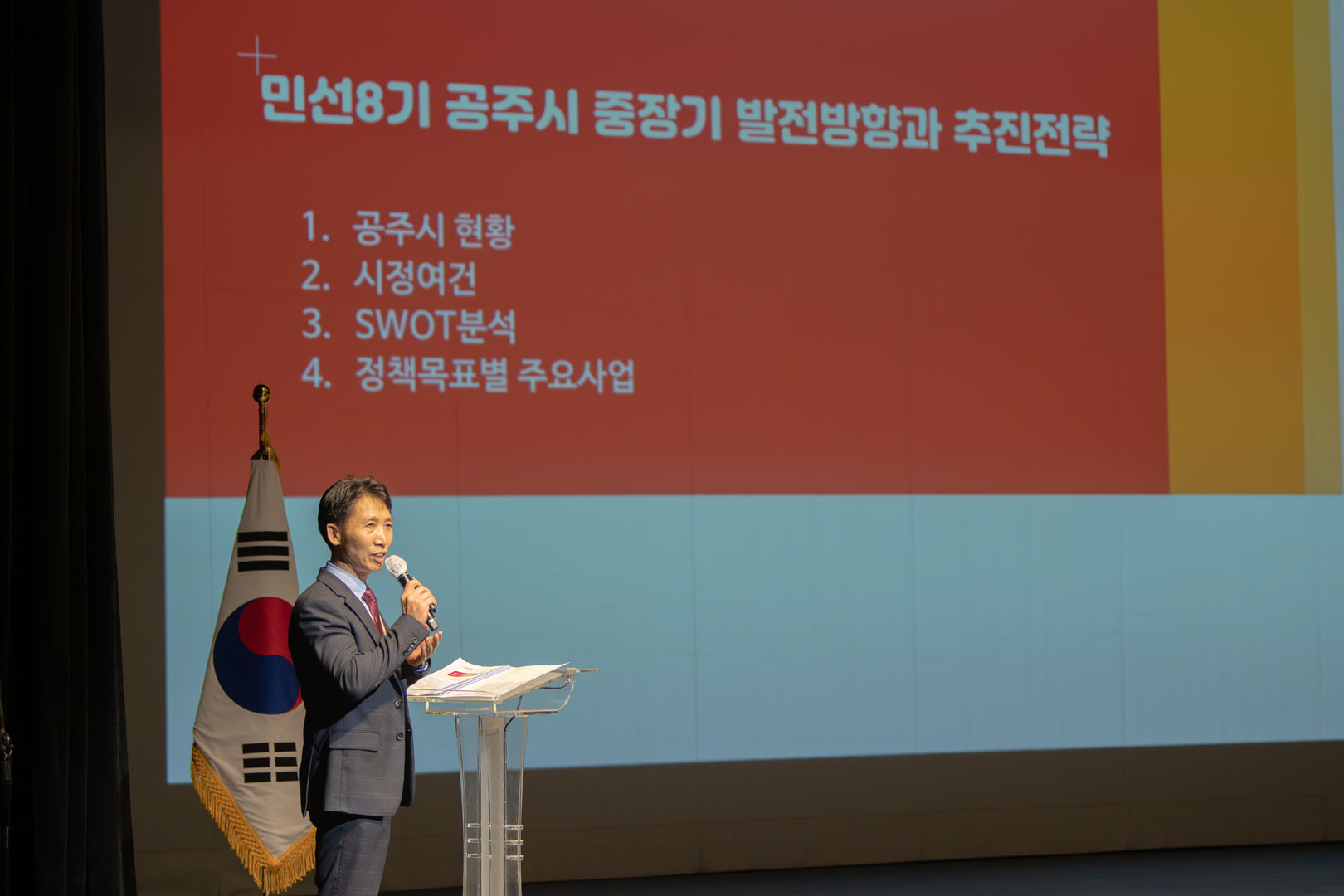 민선8기 공주시 중장기 발전방향과 추진전략

1. 공주시 현황
2. 시정여건
3. SWOT분석
4. 정책목표별 주요사업